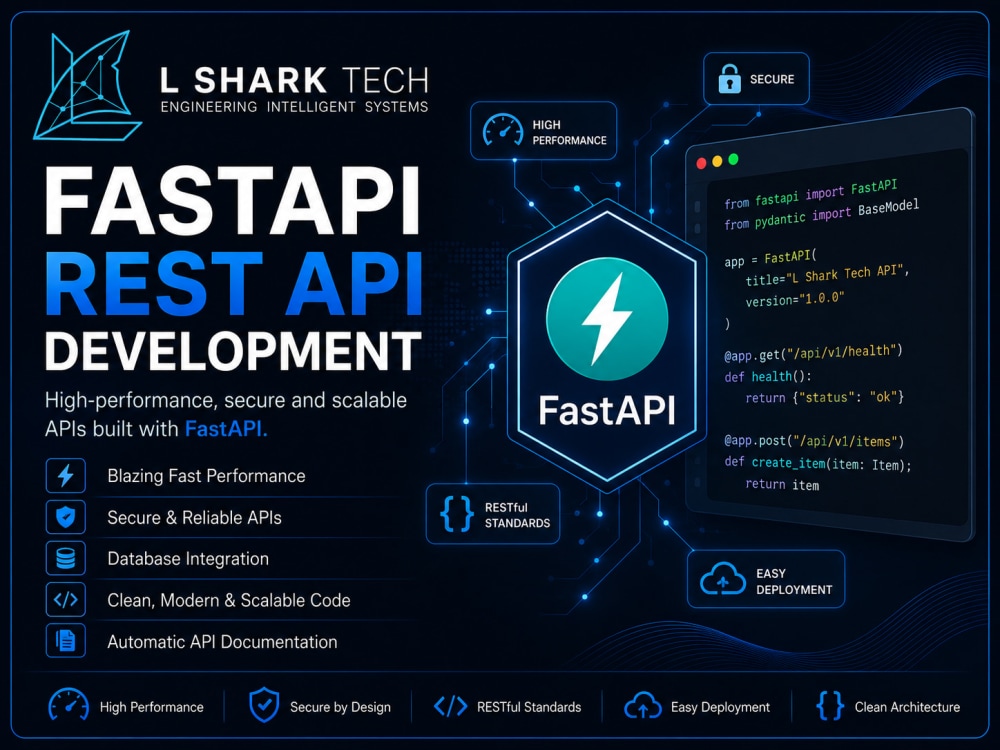 L SHARK TECH
ENGINEERING INTELLIGENT SYSTEMS

FASTAPI
REST API
DEVELOPMENT

High-performance, secure and scalable APIs built with FastAPI.

Blazing Fast Performance
Secure & Reliable APIs
Database Integration
Clean, Modern & Scalable Code
Automatic API Documentation

HIGH PERFORMANCE
SECURE
FastAPI
RESTful STANDARDS
EASY DEPLOYMENT

from fastapi import FastAPI
from pydantic import BaseModel

app = FastAPI(
title="L Shark Tech API",
version="1.0.0"
)

@app.get("/api/v1/health")
def health():
return {"status": "ok"}

@app.post("/api/v1/items")
def create_item(item: Item);
return item

High Performance
Secure by Design
RESTful Standards
Easy Deployment
Clean Architecture